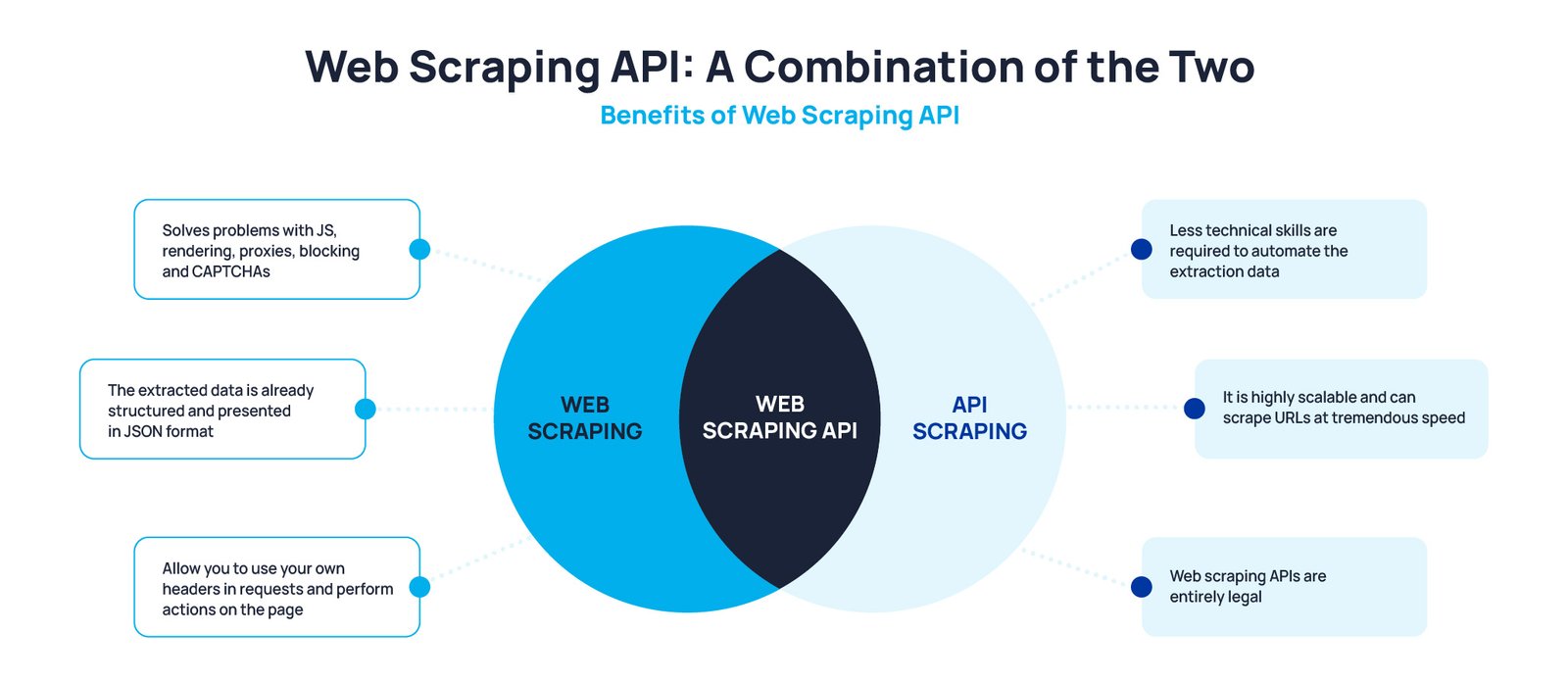 Web Scraping API: A Combination of the Two

Benefits of Web Scraping API

Solves problems with JS, rendering, proxies, blocking and CAPTCHAs

The extracted data is already structured and presented in JSON format

Allow you to use your own headers in requests and perform actions on the page

WEB SCRAPING

WEB SCRAPING API

API SCRAPING

Less technical skills are required to automate the extraction data

It is highly scalable and can scrape URLs at tremendous speed

Web scraping APIs are entirely legal